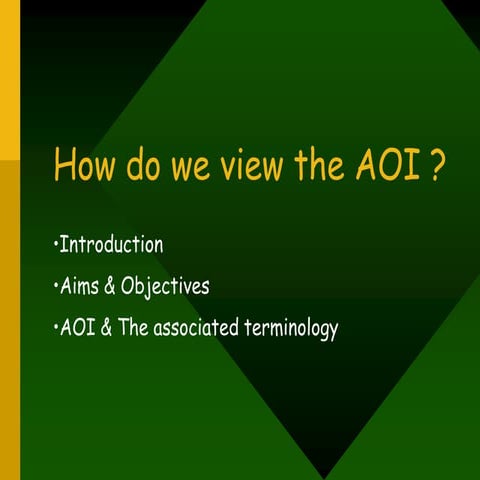 How do we view the AOI ?

•Introduction

•Aims & Objectives

•AOI & The associated terminology